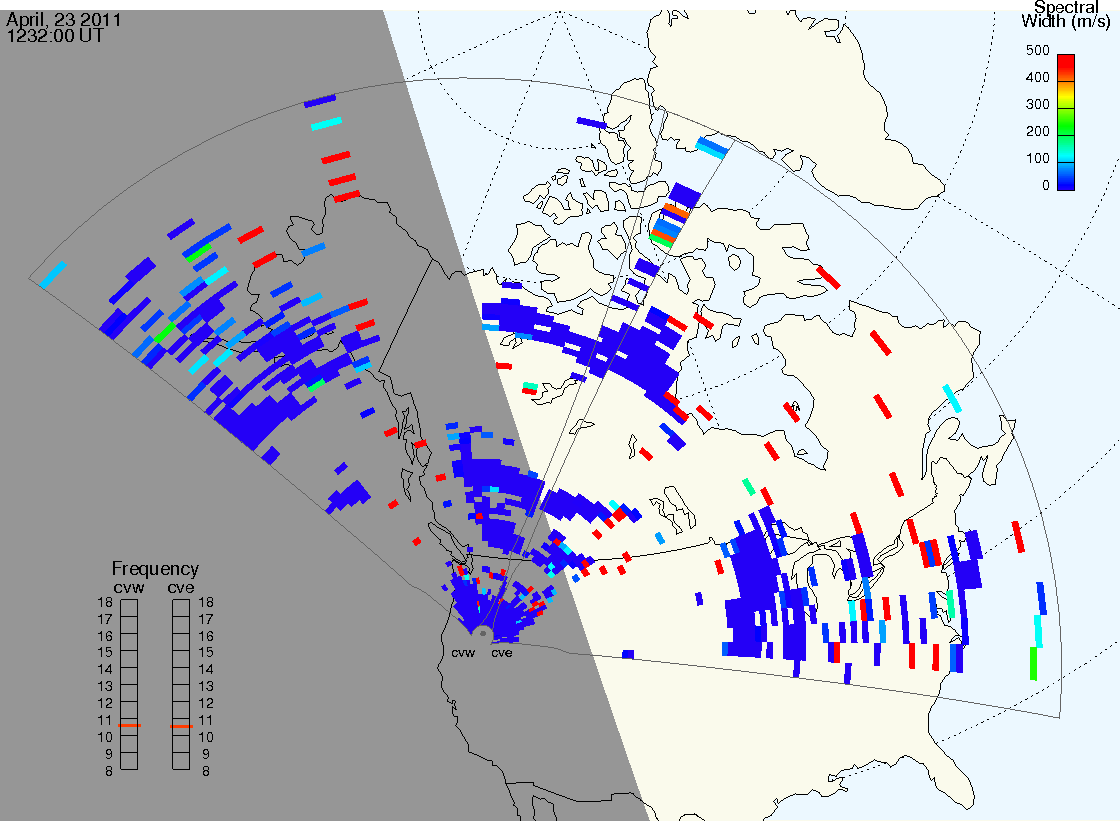 April, 23 2011
1232:00 UT

Spectral Width (m/s)
500
400
300
200
100
0

Frequency
cvw cve
18 18
17 17
16 16
15 15
14 14
13 13
12 12
11 11
10 10
9 9
8 8

cvw cve